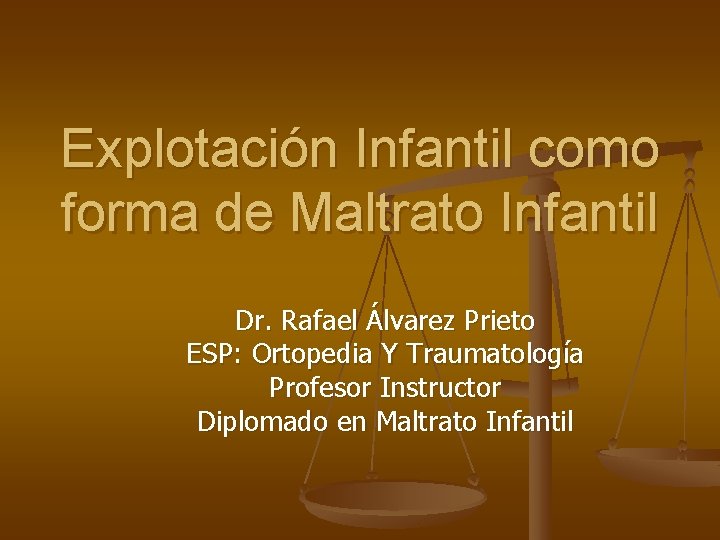 Explotación Infantil como forma de Maltrato Infantil

Dr. Rafael Álvarez Prieto
ESP: Ortopedia Y Traumatología
Profesor Instructor
Diplomado en Maltrato Infantil